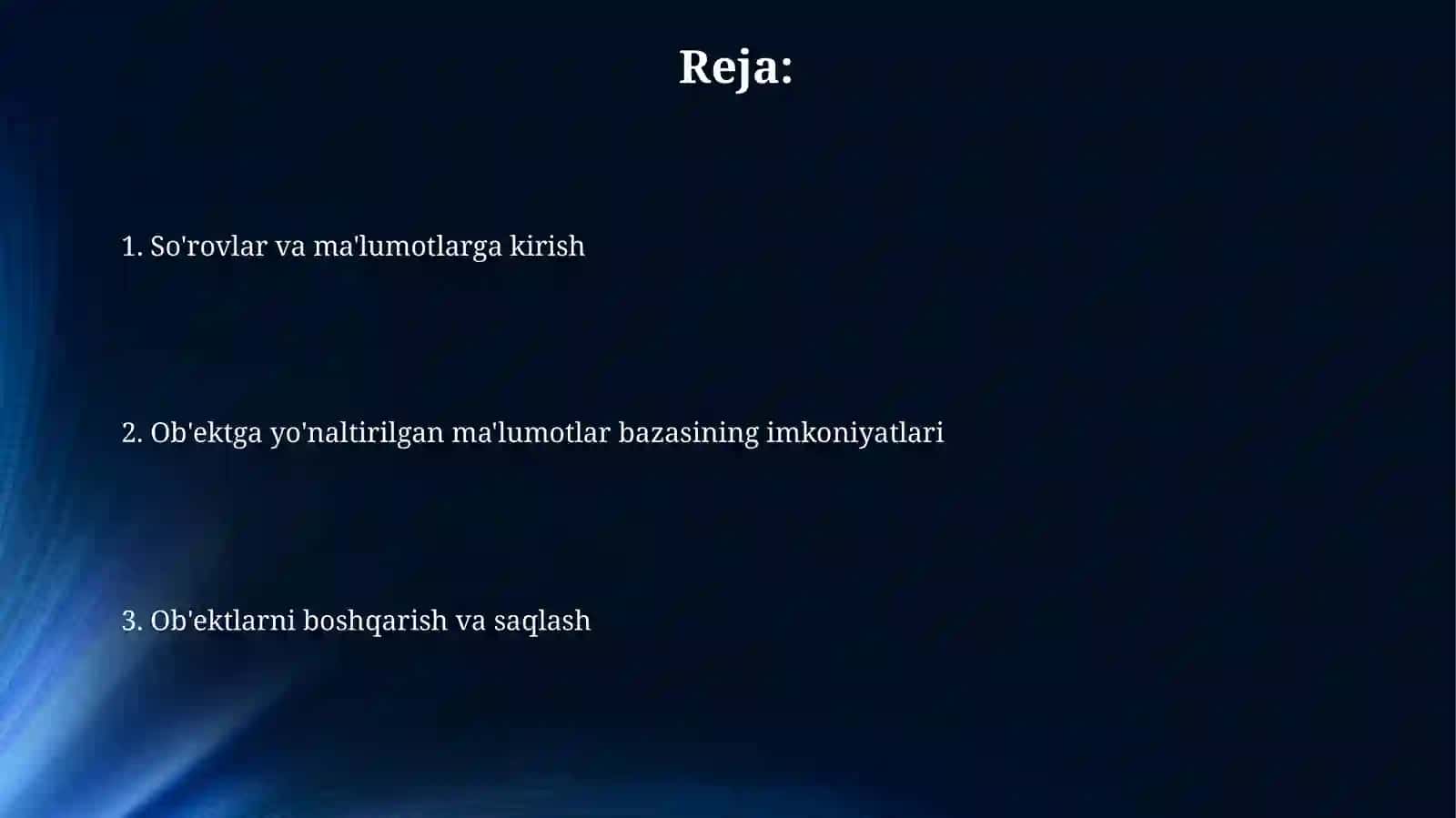 Reja:

1. So'rovlar va ma'lumotlarga kirish

2. Ob'ektga yo'naltirilgan ma'lumotlar bazasining imkoniyatlari

3. Ob'ektlarni boshqarish va saqlash